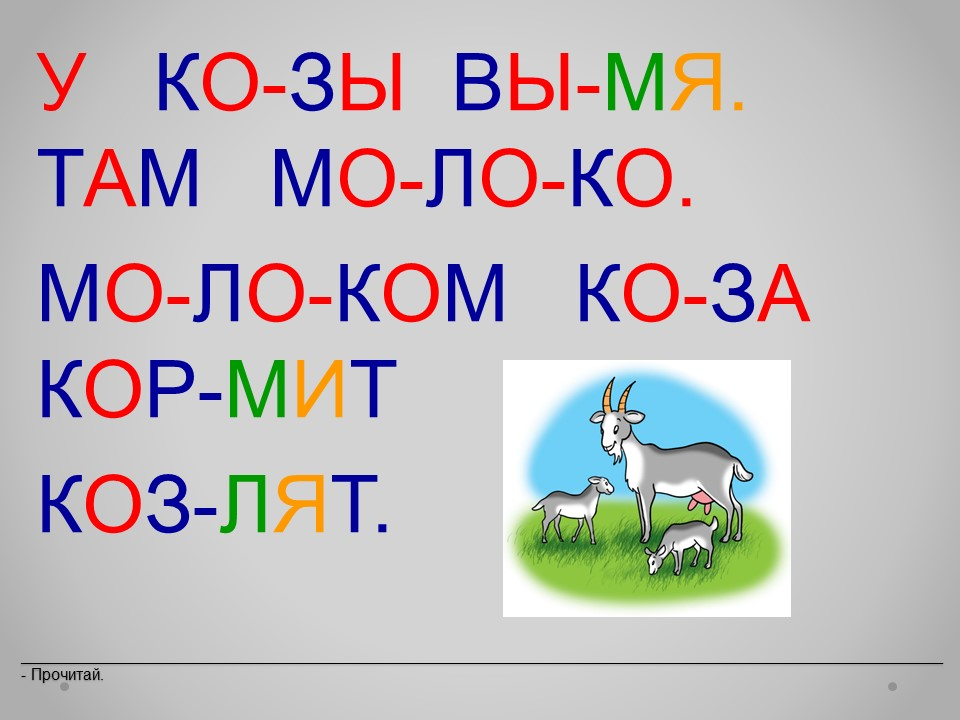 У КО-ЗЫ ВЫ-МЯ.
ТАМ МО-ЛО-КО.

МО-ЛО-КОМ КО-ЗА
КОР-МИТ

КОЗ-ЛЯТ.

- Прочитай.